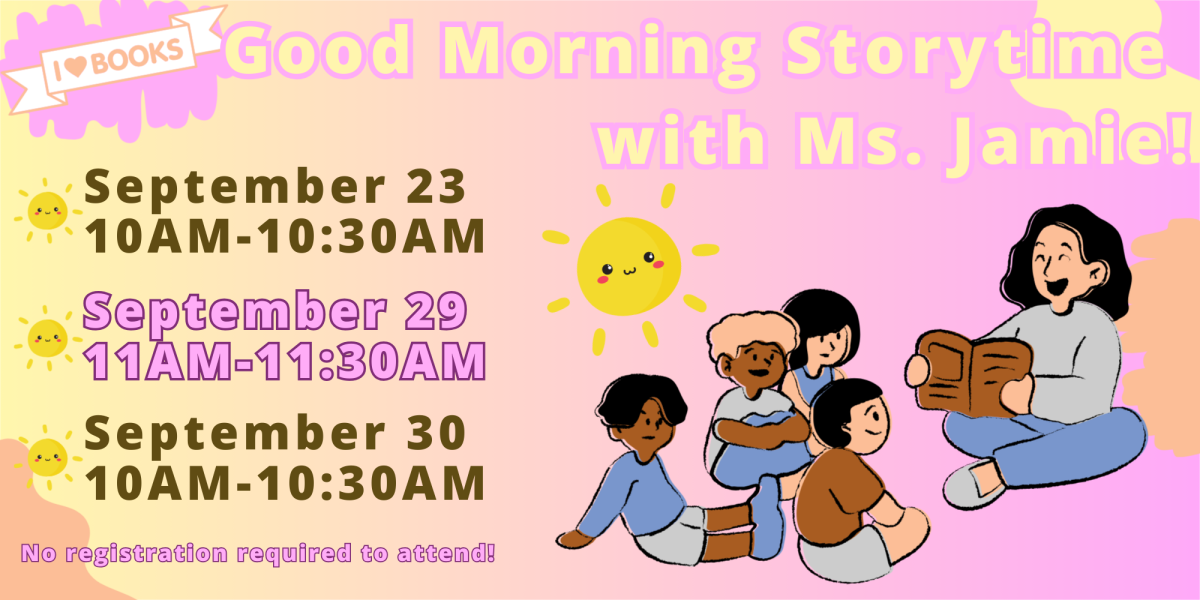 I ♥ BOOKS

Good Morning Storytime with Ms. Jamie!

September 23
10AM-10:30AM

September 29
11AM-11:30AM

September 30
10AM-10:30AM

No registration required to attend!